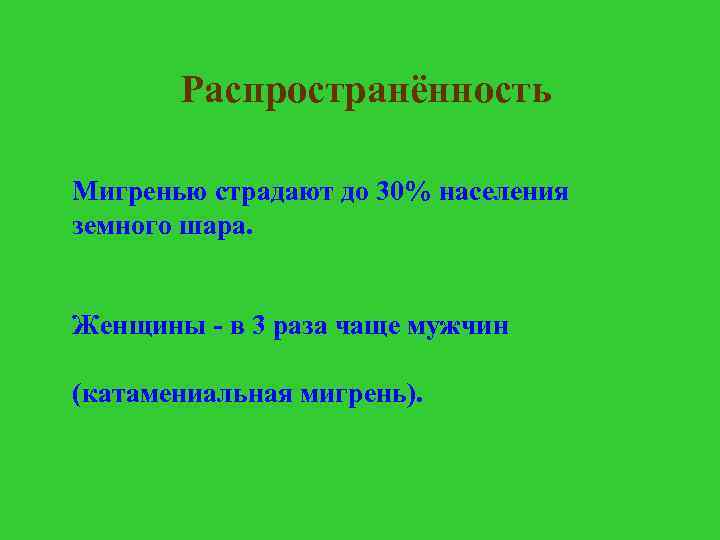 Распространённость

Мигренью страдают до 30% населения земного шара.

Женщины - в 3 раза чаще мужчин

(катамениальная мигрень).